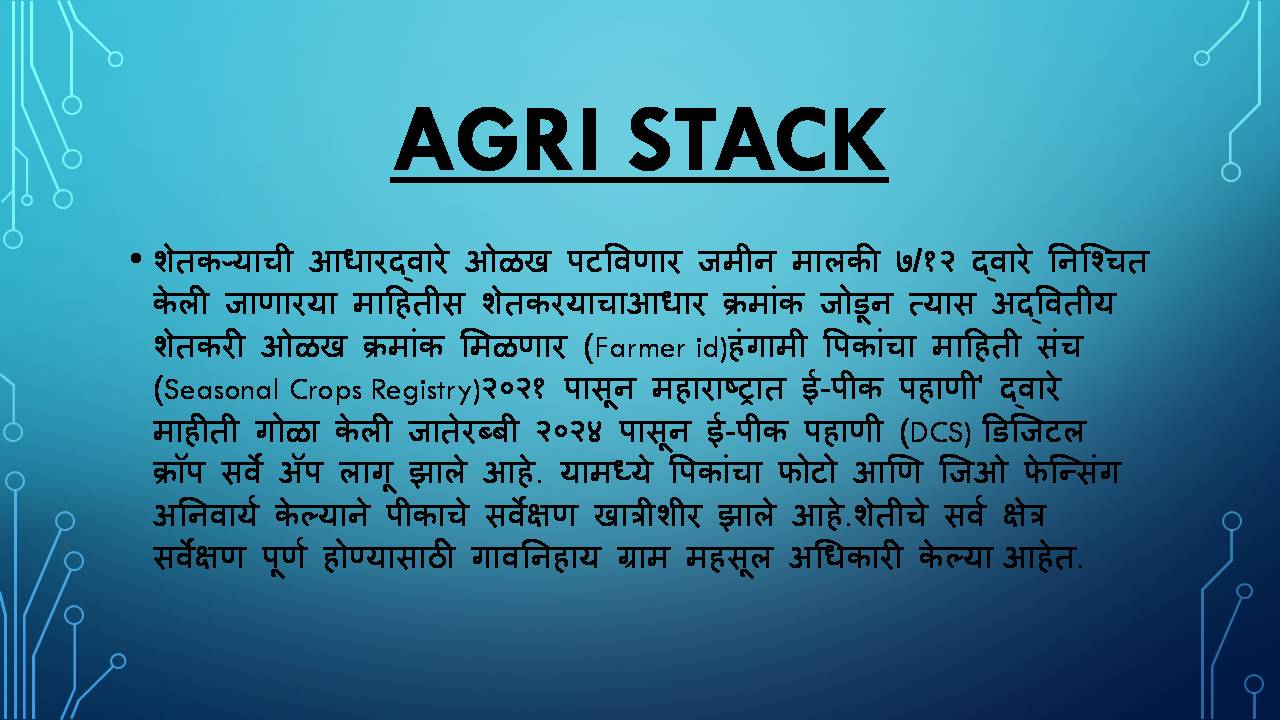 AGRI STACK

• शेतकऱ्याची आधारद्वारे ओळख पटविणार जमीन मालकी ७/१२ द्वारे निश्चित केली जाणारया माहितीस शेतकरयाचाआधार क्रमांक जोडून त्यास अद्वितीय शेतकरी ओळख क्रमांक मिळणार (Farmer id)हंगामी पिकांचा माहिती संच (Seasonal Crops Registry)२०२१ पासून महाराष्ट्रात ई-पीक पहाणी' द्वारे माहीती गोळा केली जातेरब्बी २०२४ पासून ई-पीक पहाणी (DCS) डिजिटल क्रॉप सर्वे ॲप लागू झाले आहे. यामध्ये पिकांचा फोटो आणि जिओ फेन्सिंग अनिवार्य केल्याने पीकाचे सर्वेक्षण खात्रीशीर झाले आहे.शेतीचे सर्व क्षेत्र सर्वेक्षण पूर्ण होण्यासाठी गावनिहाय ग्राम महसूल अधिकारी केल्या आहेत.